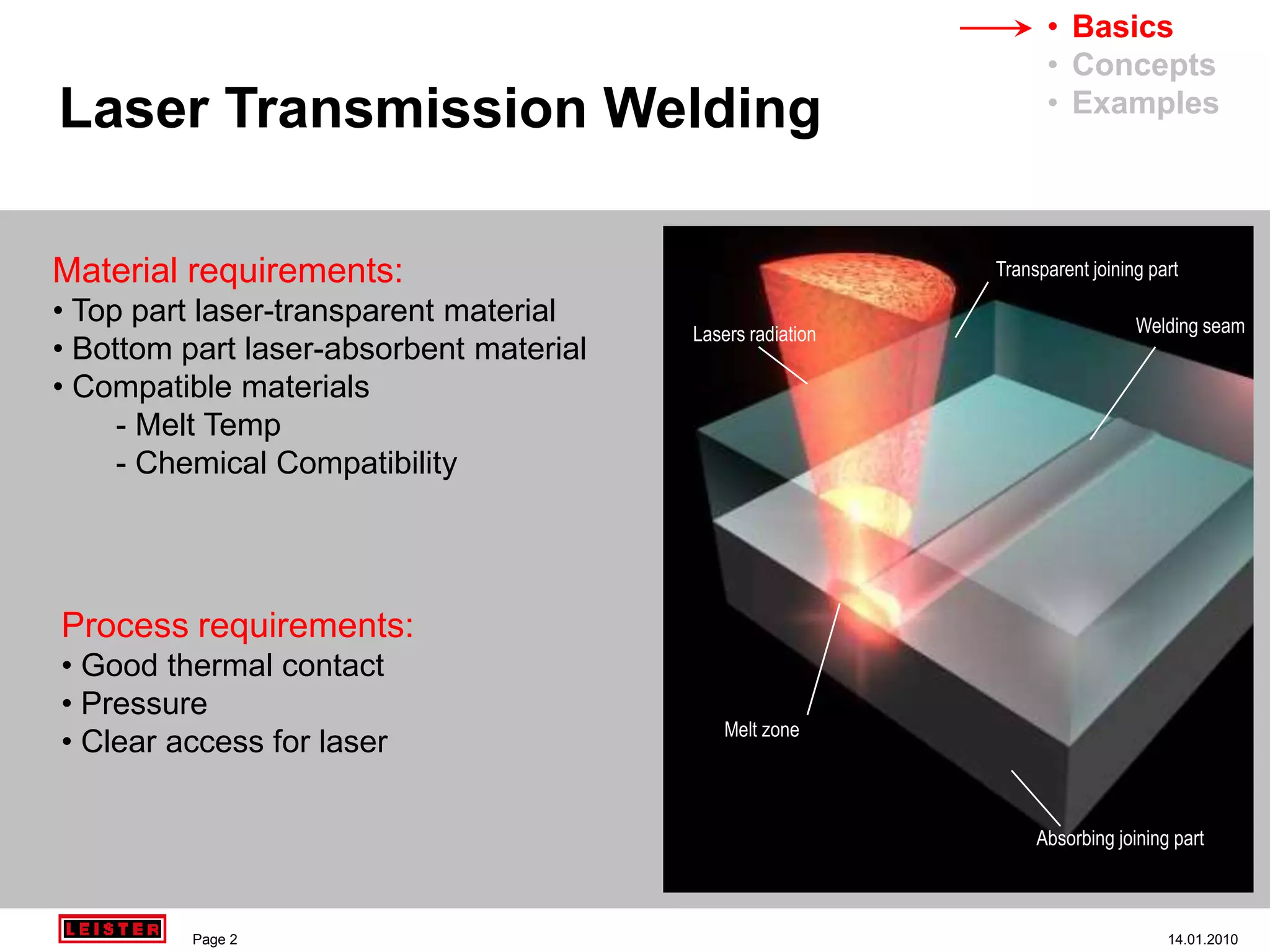 • Basics
• Concepts
• Examples

Laser Transmission Welding

Material requirements:
• Top part laser-transparent material
• Bottom part laser-absorbent material
• Compatible materials
- Melt Temp
- Chemical Compatibility

Process requirements:
• Good thermal contact
• Pressure
• Clear access for laser

Transparent joining part
Lasers radiation
Welding seam
Melt zone
Absorbing joining part

LEISTER
Page 2
14.01.2010